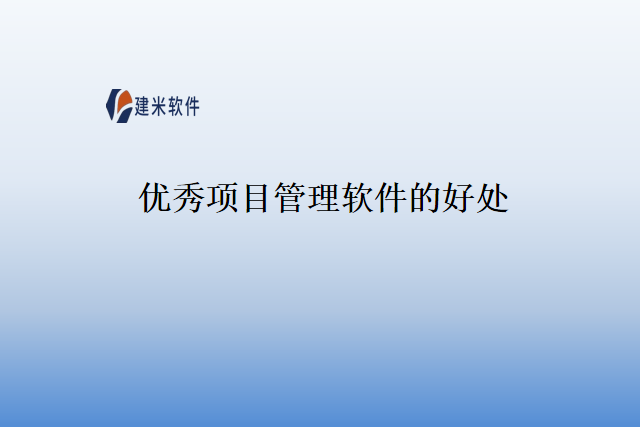 建米软件

优秀项目管理软件的好处